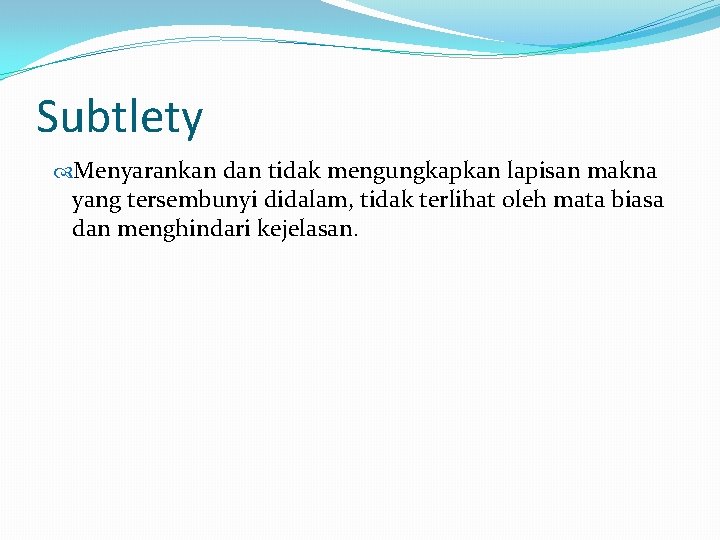 Subtlety

Menyarankan dan tidak mengungkapkan lapisan makna yang tersembunyi didalam, tidak terlihat oleh mata biasa dan menghindari kejelasan.